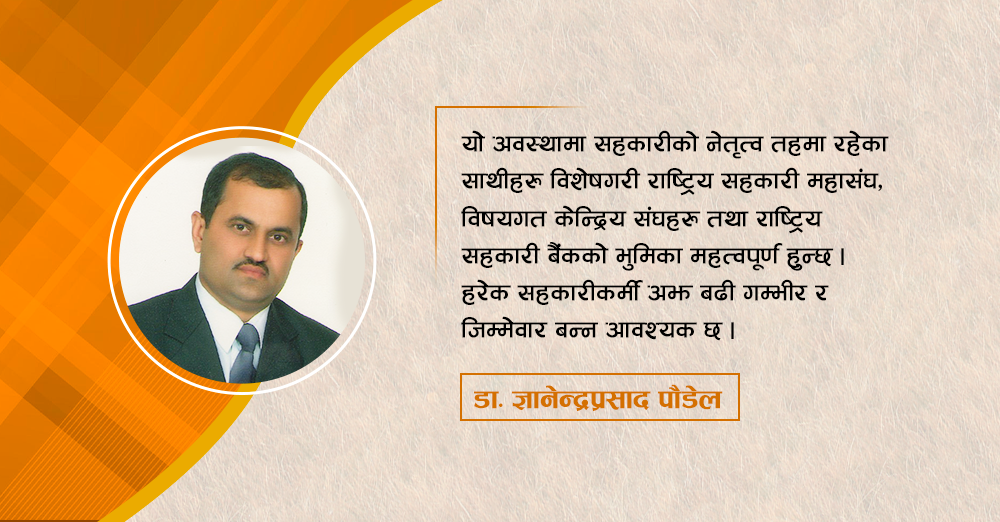 यो अवस्थामा सहकारीको नेतृत्व तहमा रहेका साथीहरू विशेषगरी राष्ट्रिय सहकारी महासंघ, विषयगत केन्द्रिय संघहरू तथा राष्ट्रिय सहकारी बैंकको भुमिका महत्वपूर्ण हुन्छ । हरेक सहकारीकर्मी अझ बढी गम्भीर र जिम्मेवार बन्न आवश्यक छ ।

डा. ज्ञानेन्द्रप्रसाद पौडेल